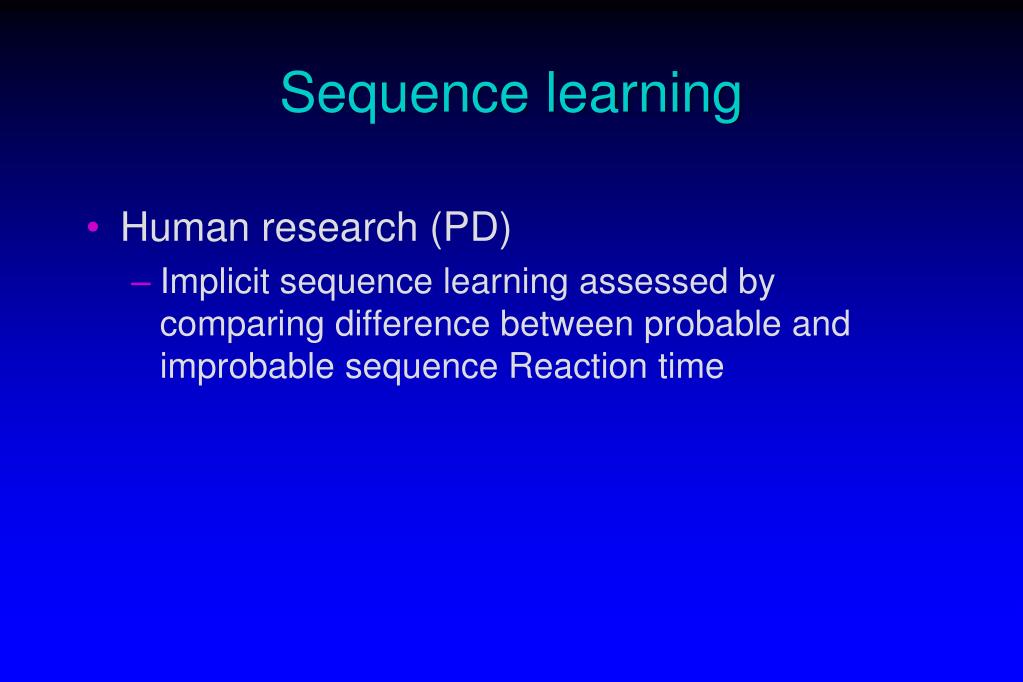 Sequence learning

• Human research (PD)

– Implicit sequence learning assessed by comparing difference between probable and improbable sequence Reaction time